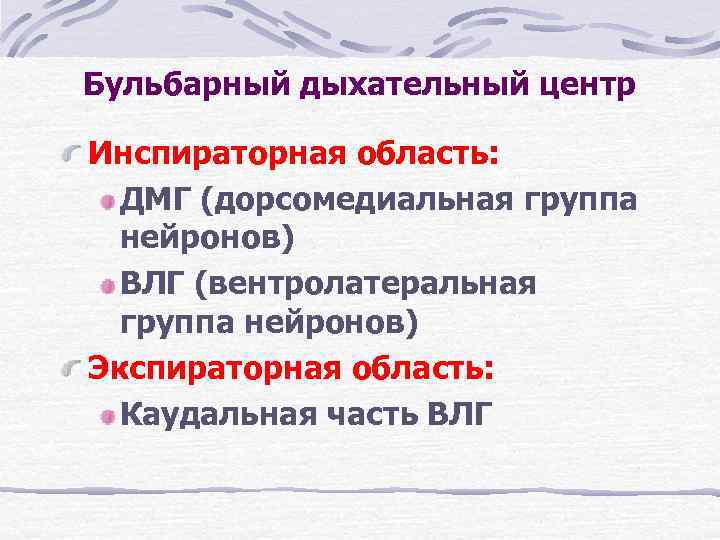 Бульбарный дыхательный центр

Инспираторная область:

ДМГ (дорсомедиальная группа нейронов)

ВЛГ (вентролатеральная группа нейронов)

Экспираторная область:

Каудальная часть ВЛГ